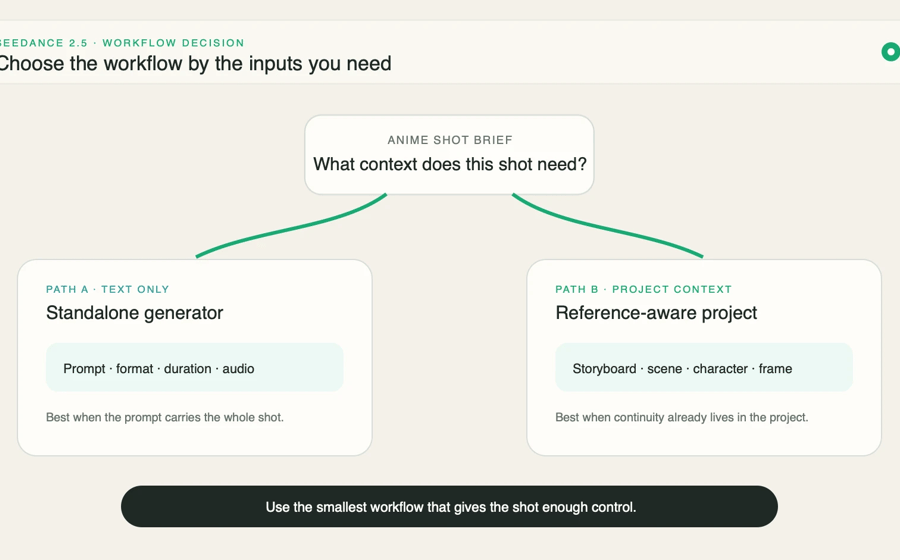 EEDANCE 2.5 · WORKFLOW DECISION
Choose the workflow by the inputs you need

ANIME SHOT BRIEF
What context does this shot need?

PATH A · TEXT ONLY
Standalone generator

Prompt · format · duration · audio

Best when the prompt carries the whole shot.

PATH B · PROJECT CONTEXT
Reference-aware project

Storyboard · scene · character · frame

Best when continuity already lives in the project.

Use the smallest workflow that gives the shot enough control.